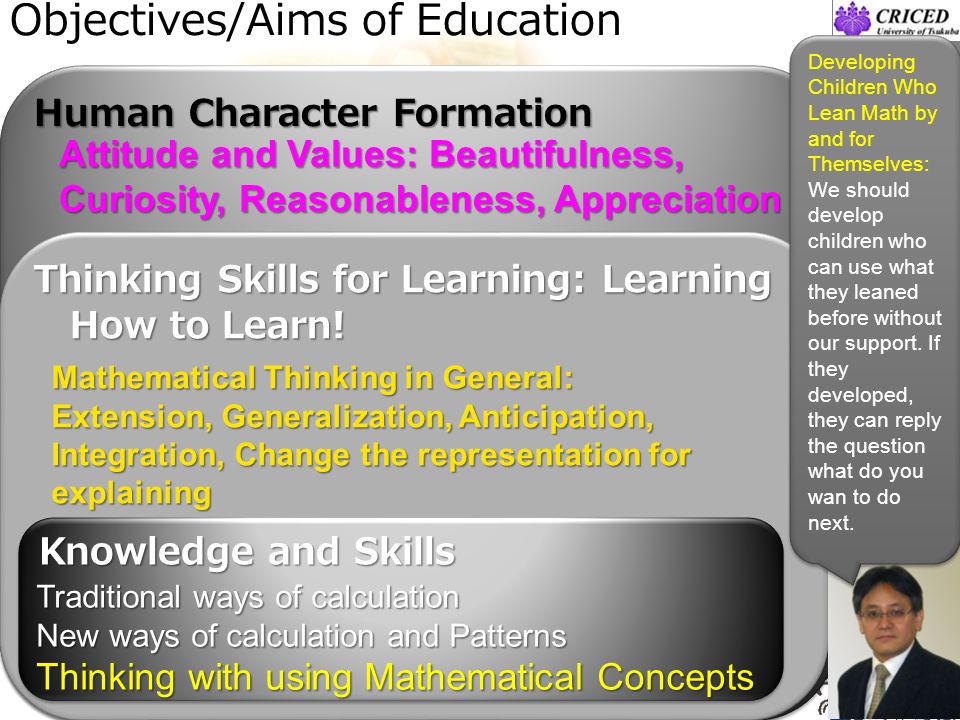 Objectives/Aims of Education

CRICED
University of Tsukuba

Human Character Formation
Attitude and Values: Beautifulness, Curiosity, Reasonableness, Appreciation

Thinking Skills for Learning: Learning How to Learn!

Mathematical Thinking in General: Extension, Generalization, Anticipation, Integration, Change the representation for explaining

Knowledge and Skills
Traditional ways of calculation
New ways of calculation and Patterns
Thinking with using Mathematical Concepts

Developing Children Who Lean Math by and for Themselves: We should develop children who can use what they leaned before without our support. If they developed, they can reply the question what do you wan to do next.